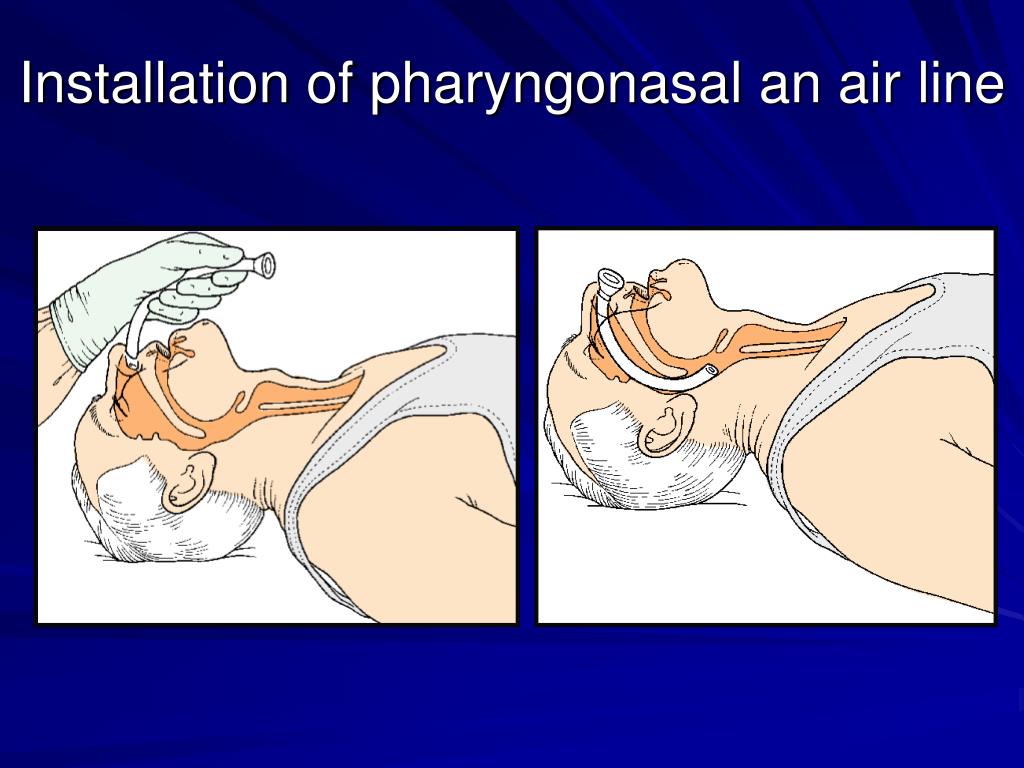 Installation of pharyngonasal an air line